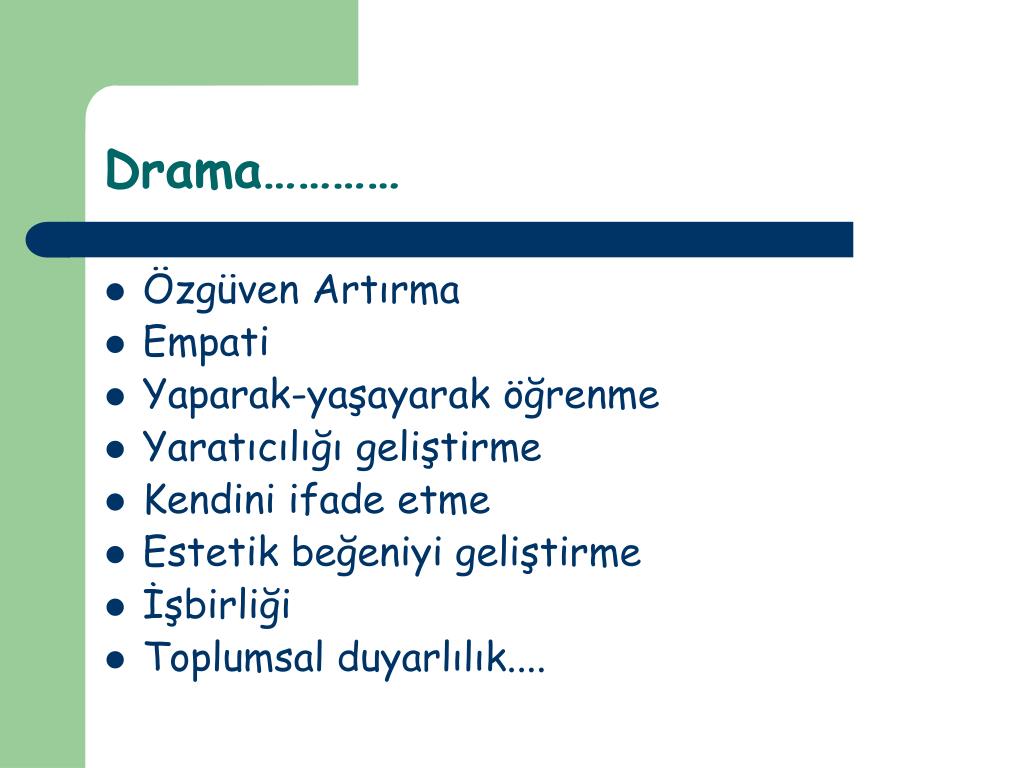 Drama…………

- Özgüven Artırma
- Empati
- Yaparak-yaşayarak öğrenme
- Yaratıcılığı geliştirme
- Kendini ifade etme
- Estetik beğeniyi geliştirme
- İşbirliği
- Toplumsal duyarlılık....